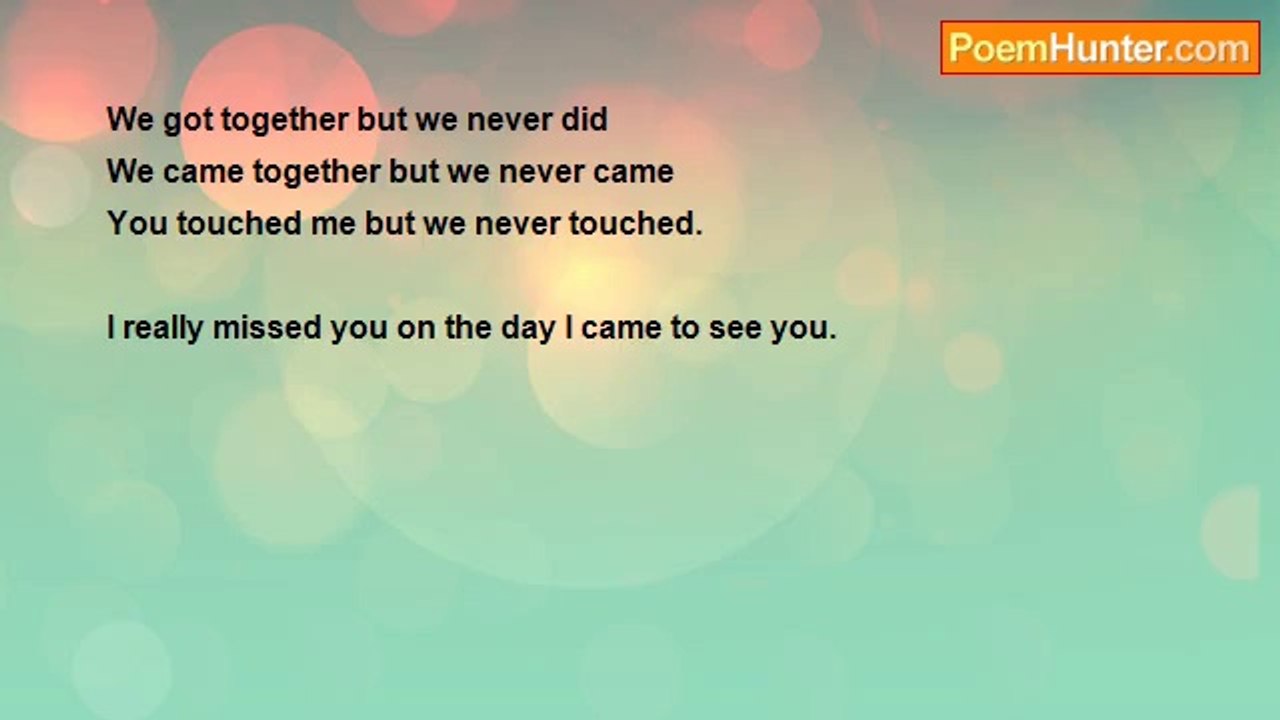 PoemHunter.com

We got together but we never did
We came together but we never came
You touched me but we never touched.

I really missed you on the day I came to see you.